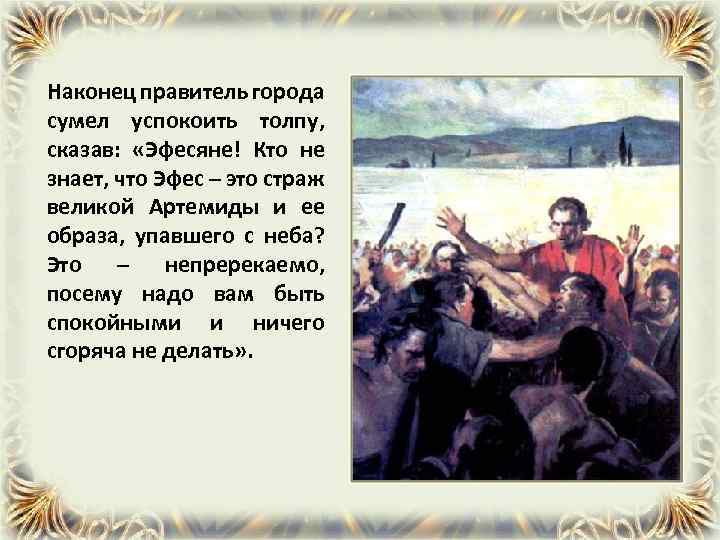 Наконец правитель города сумел успокоить толпу, сказав: «Эфесяне! Кто не знает, что Эфес – это страж великой Артемиды и ее образа, упавшего с неба? Это – непререкаемо, посему надо вам быть спокойными и ничего сгоряча не делать».